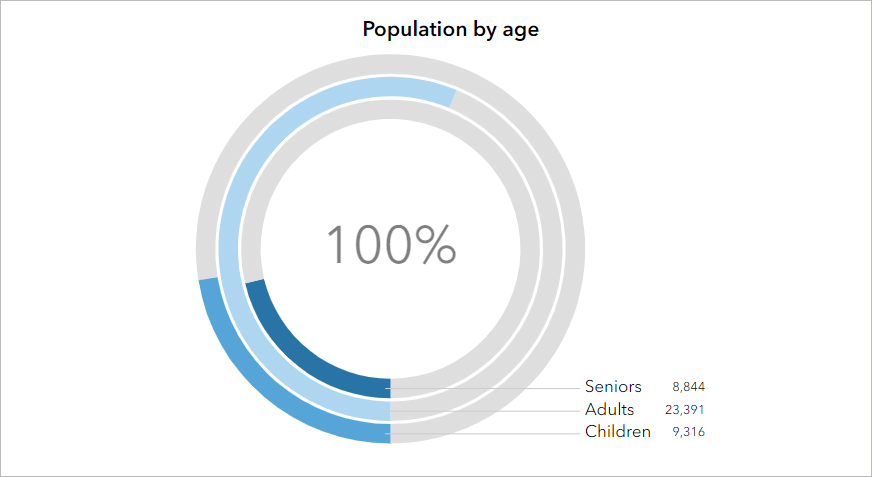 Population by age

100%

Seniors 8,844
Adults 23,391
Children 9,316